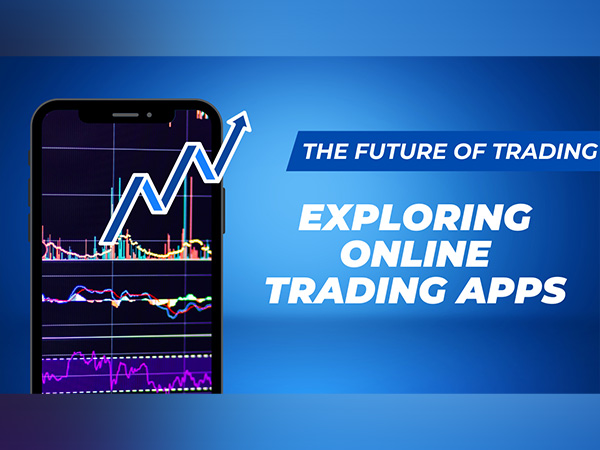 THE FUTURE OF TRADING

EXPLORING ONLINE TRADING APPS